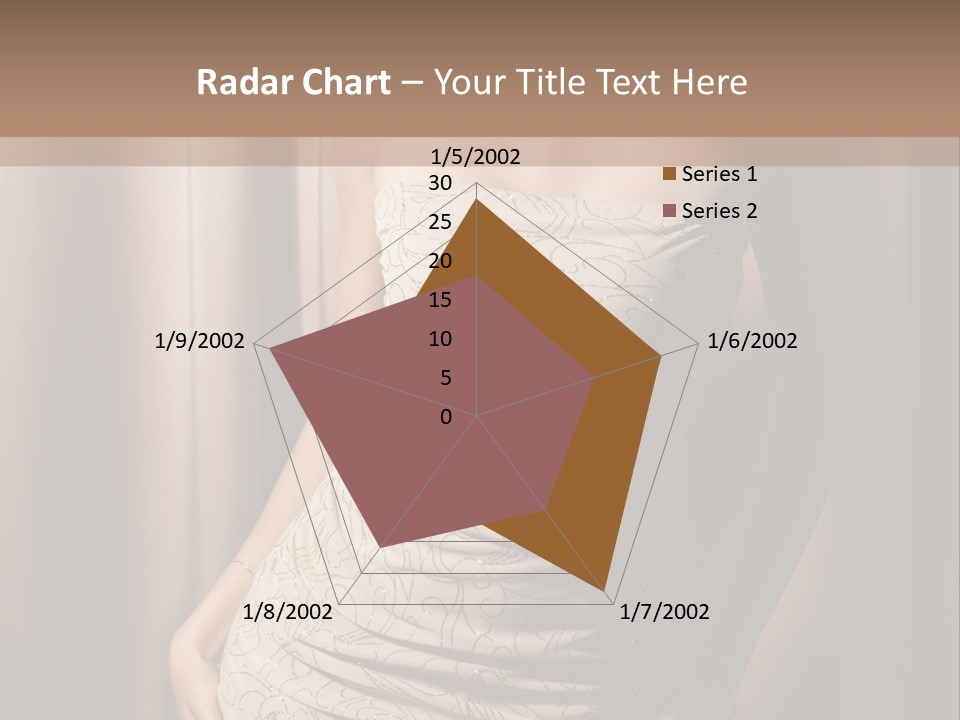 Radar Chart – Your Title Text Here

1/5/2002

30
25
20
15
10
5
0

1/6/2002

1/7/2002

1/8/2002

1/9/2002

Series 1
Series 2